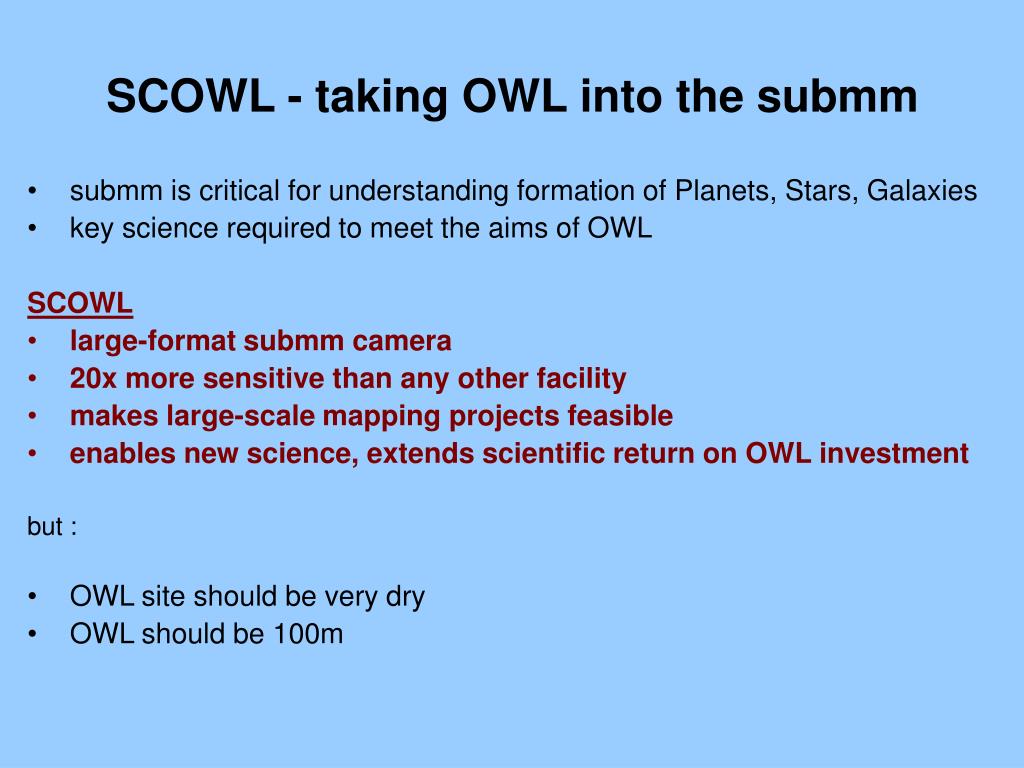 SCOWL - taking OWL into the submm

• submm is critical for understanding formation of Planets, Stars, Galaxies
• key science required to meet the aims of OWL

SCOWL
• large-format submm camera
• 20x more sensitive than any other facility
• makes large-scale mapping projects feasible
• enables new science, extends scientific return on OWL investment

but :

• OWL site should be very dry
• OWL should be 100m